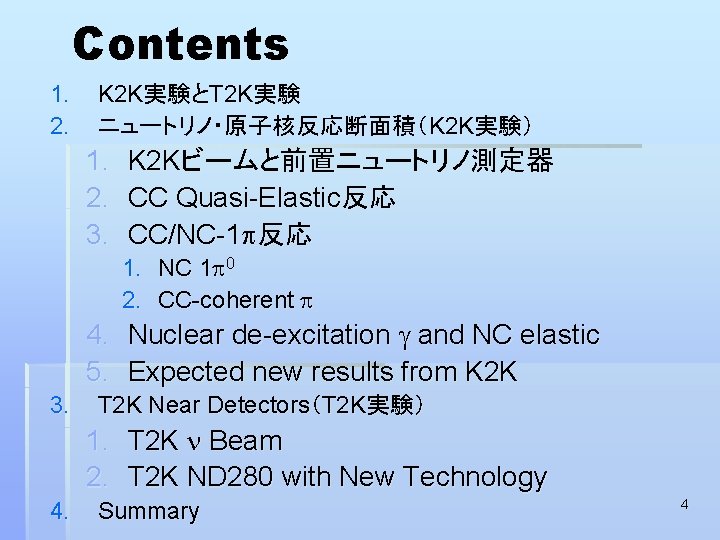 Contents

1. K2K実験とT2K実験
2. ニュートリノ・原子核反応断面積（K2K実験）
   1. K2Kビームと前置ニュートリノ測定器
   2. CC Quasi-Elastic反応
   3. CC/NC-1$\pi$反応
      1. NC 1$\pi^0$
      2. CC-coherent $\pi$
   4. Nuclear de-excitation $\gamma$ and NC elastic
   5. Expected new results from K2K
3. T2K Near Detectors（T2K実験）
   1. T2K $\nu$ Beam
   2. T2K ND280 with New Technology
4. Summary

4